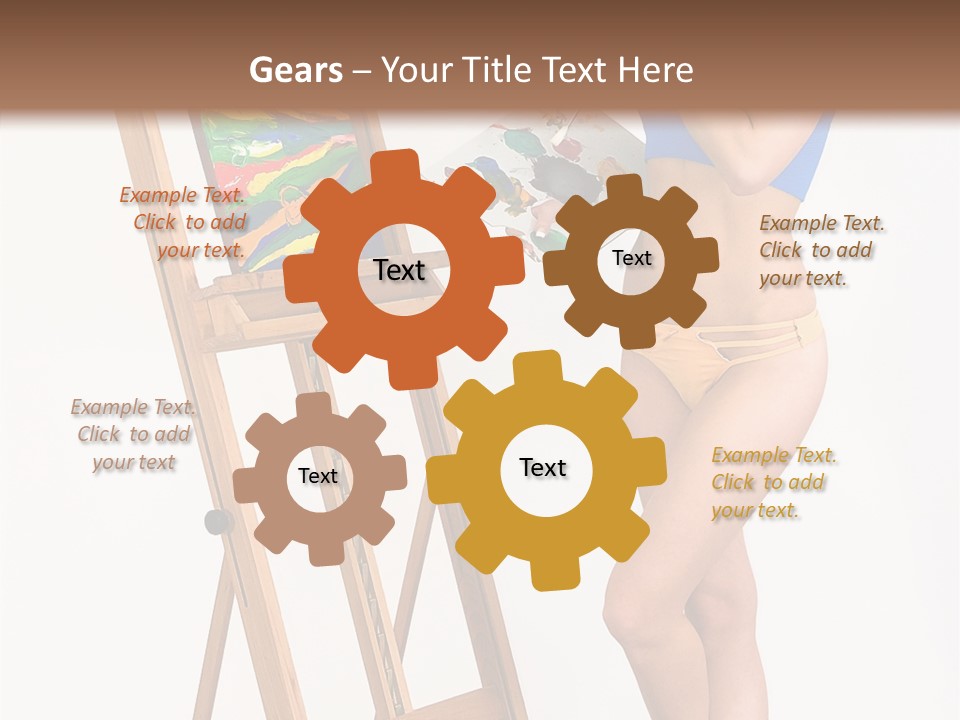 Gears – Your Title Text Here

Example Text. Click to add your text.

Text

Text

Example Text. Click to add your text.

Example Text. Click to add your text

Text

Text

Example Text. Click to add your text.